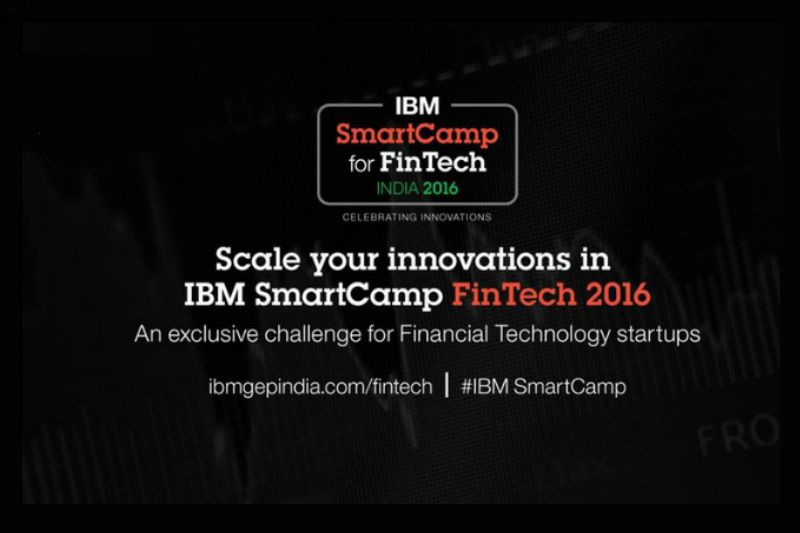 IBM
SmartCamp
for FinTech
INDIA 2016
CELEBRATING INNOVATIONS

Scale your innovations in IBM SmartCamp FinTech 2016

An exclusive challenge for Financial Technology startups

ibmgepindia.com/fintech | #IBM SmartCamp

FRO